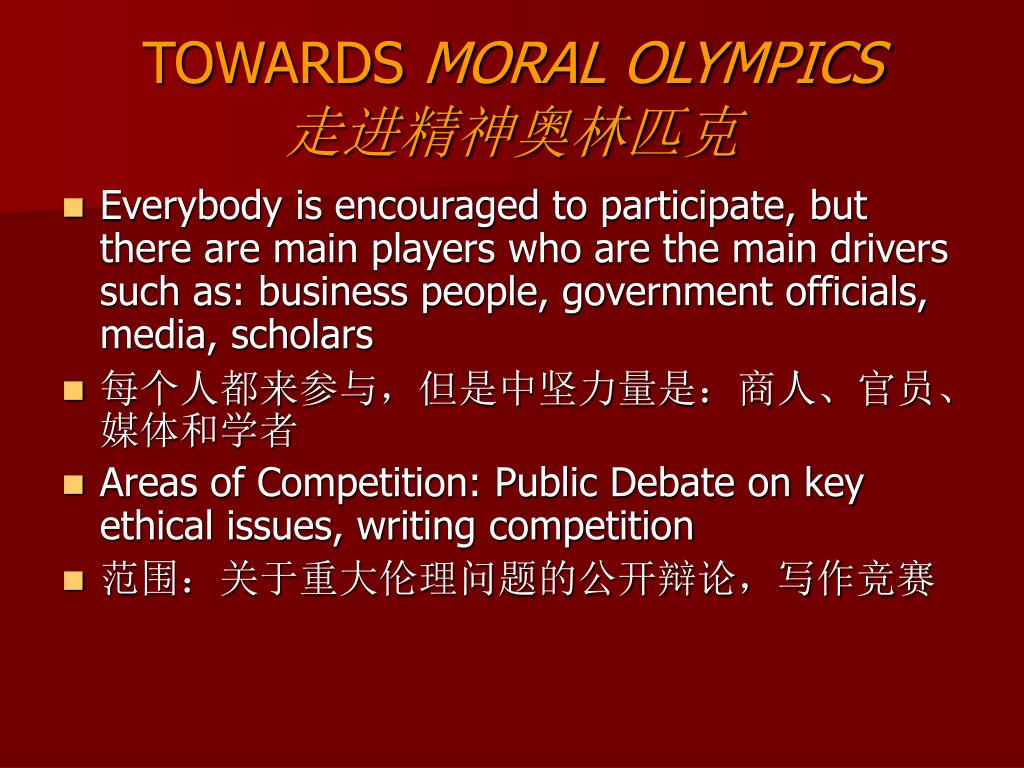 TOWARDS MORAL OLYMPICS
走进精神奥林匹克

- Everybody is encouraged to participate, but there are main players who are the main drivers such as: business people, government officials, media, scholars
- 每个人都来参与，但是中坚力量是：商人、官员、媒体和学者
- Areas of Competition: Public Debate on key ethical issues, writing competition
- 范围：关于重大伦理问题的公开辩论，写作竞赛